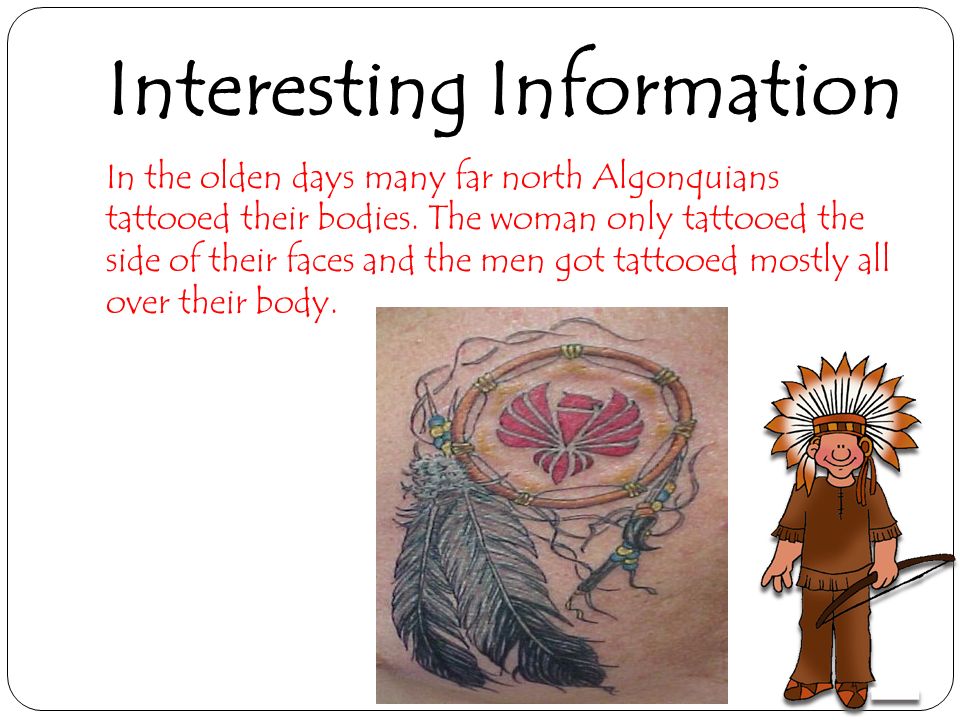 Interesting Information

In the olden days many far north Algonquians tattooed their bodies. The woman only tattooed the side of their faces and the men got tattooed mostly all over their body.